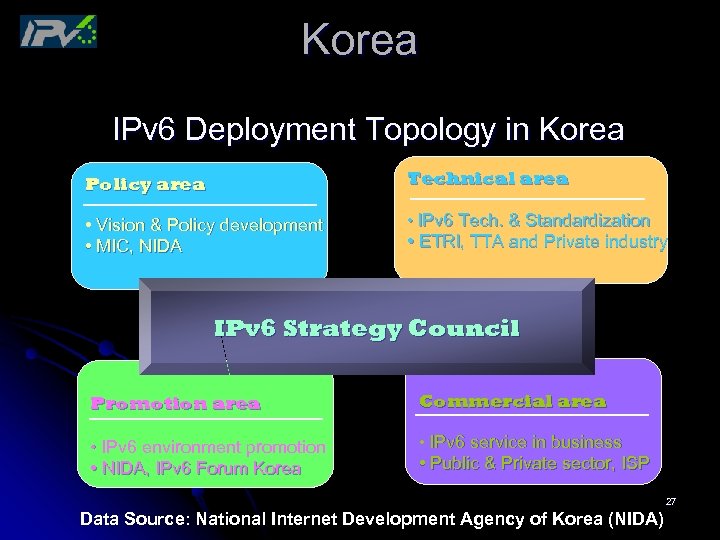 IPv6

Korea

IPv6 Deployment Topology in Korea

Policy area

• Vision & Policy development
• MIC, NIDA

Technical area

• IPv6 Tech. & Standardization
• ETRI, TTA and Private industry

IPv6 Strategy Council

Promotion area

• IPv6 environment promotion
• NIDA, IPv6 Forum Korea

Commercial area

• IPv6 service in business
• Public & Private sector, ISP

27

Data Source: National Internet Development Agency of Korea (NIDA)